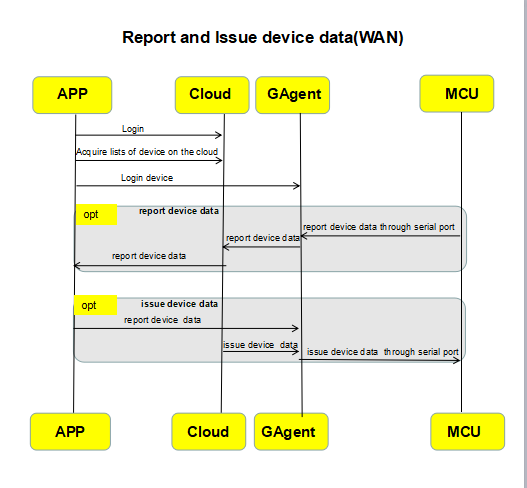 Report and Issue device data(WAN)

APP

Cloud

GAgent

MCU

Login

Acquire lists of device on the cloud

Login device

opt

report device data

report device data through serial port

report device data

report device data

opt

issue device data

report device data

issue device data

issue device data through serial port

APP

Cloud

GAgent

MCU